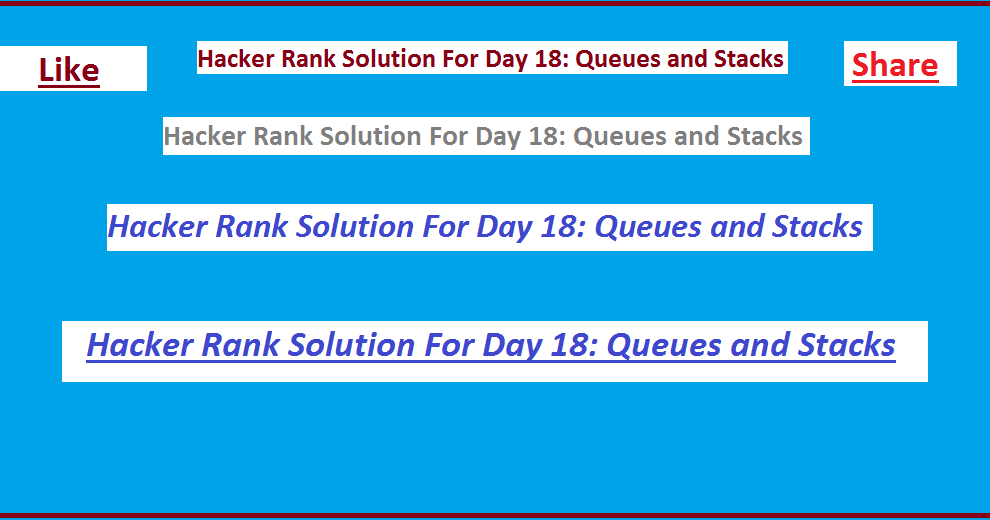 Like

Hacker Rank Solution For Day 18: Queues and Stacks

Share

Hacker Rank Solution For Day 18: Queues and Stacks

Hacker Rank Solution For Day 18: Queues and Stacks

Hacker Rank Solution For Day 18: Queues and Stacks